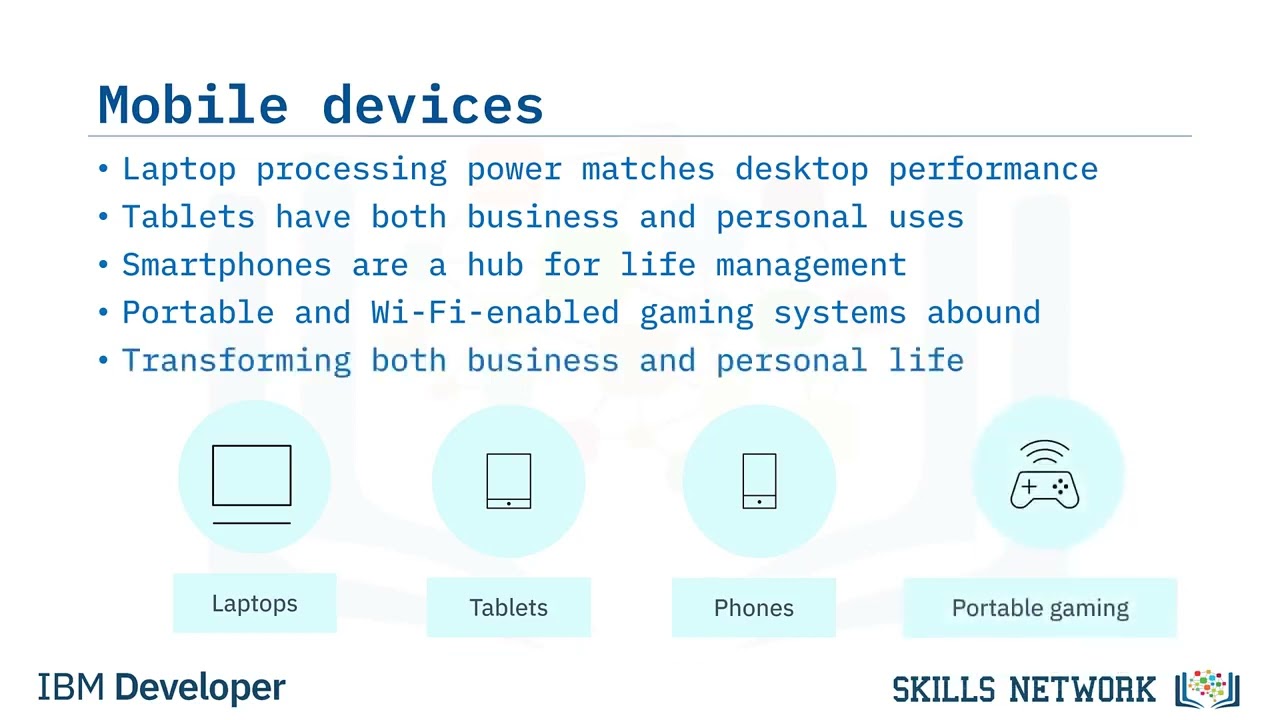 Mobile devices

• Laptop processing power matches desktop performance
• Tablets have both business and personal uses
• Smartphones are a hub for life management
• Portable and Wi-Fi-enabled gaming systems abound
• Transforming both business and personal life

Laptops

Tablets

Phones

Portable gaming

IBM Developer

SKILLS NETWORK